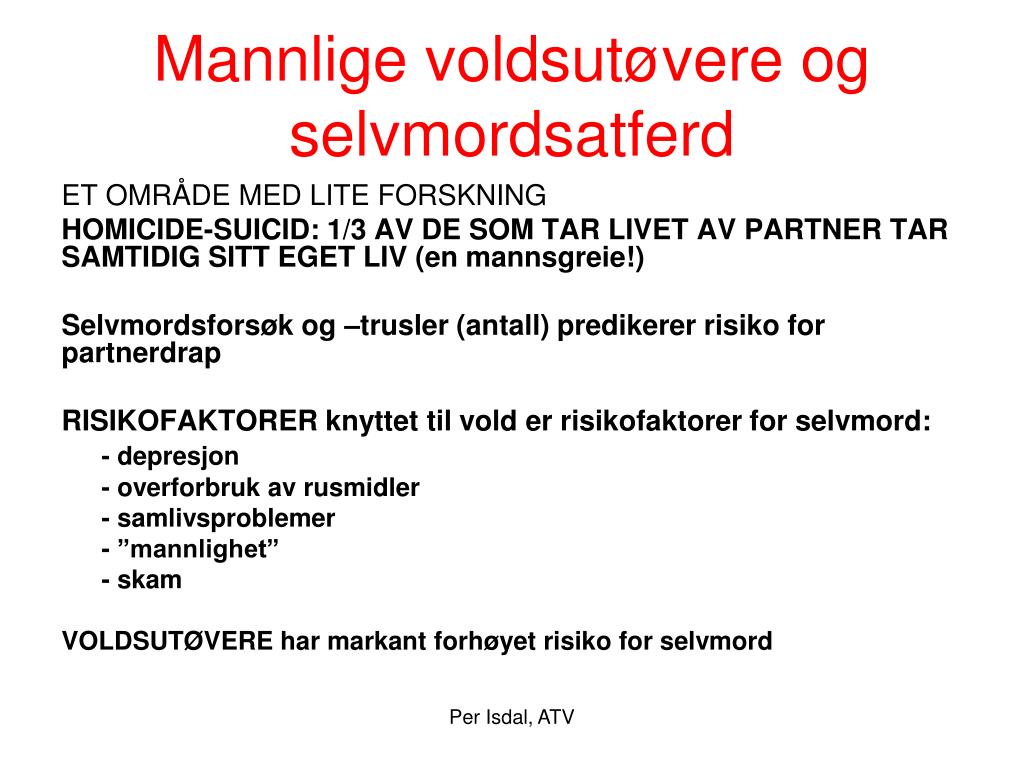 Mannlige voldsutøvere og selvmordsatferd

ET OMRÅDE MED LITE FORSKNING

HOMICIDE-SUICID: 1/3 AV DE SOM TAR LIVET AV PARTNER TAR SAMTIDIG SITT EGET LIV (en mannsgreie!)

Selvmordsforsøk og –trusler (antall) predikerer risiko for partnerdrap

RISIKOFAKTORER knyttet til vold er risikofaktorer for selvmord:
- depresjon
- overforbruk av rusmidler
- samlivsproblemer
- ”mannlighet”
- skam

VOLDSUTØVERE har markant forhøyet risiko for selvmord

Per Isdal, ATV